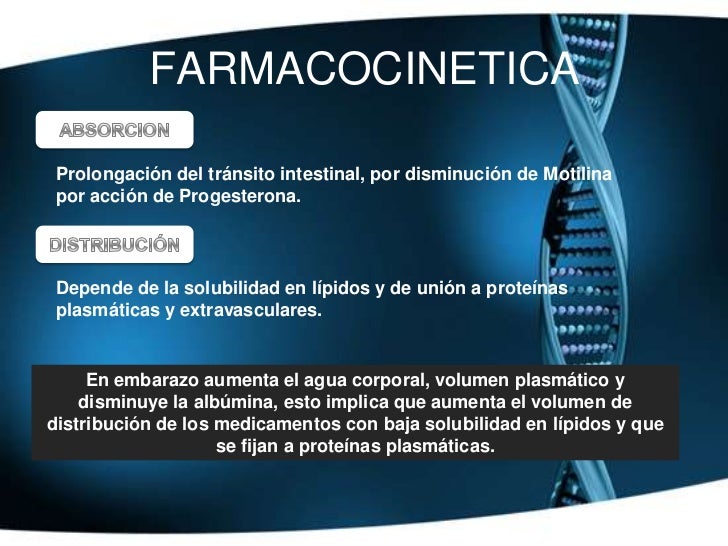 FARMACOCINETICA

ABSORCION

Prolongación del tránsito intestinal, por disminución de Motilina por acción de Progesterona.

DISTRIBUCIÓN

Depende de la solubilidad en lípidos y de unión a proteínas plasmáticas y extravasculares.

En embarazo aumenta el agua corporal, volumen plasmático y disminuye la albúmina, esto implica que aumenta el volumen de distribución de los medicamentos con baja solubilidad en lípidos y que se fijan a proteínas plasmáticas.